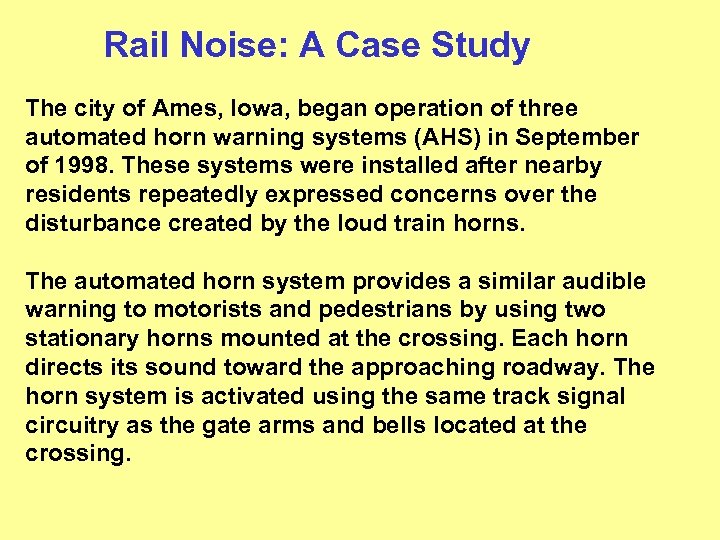 Rail Noise: A Case Study

The city of Ames, Iowa, began operation of three automated horn warning systems (AHS) in September of 1998. These systems were installed after nearby residents repeatedly expressed concerns over the disturbance created by the loud train horns.

The automated horn system provides a similar audible warning to motorists and pedestrians by using two stationary horns mounted at the crossing. Each horn directs its sound toward the approaching roadway. The horn system is activated using the same track signal circuitry as the gate arms and bells located at the crossing.